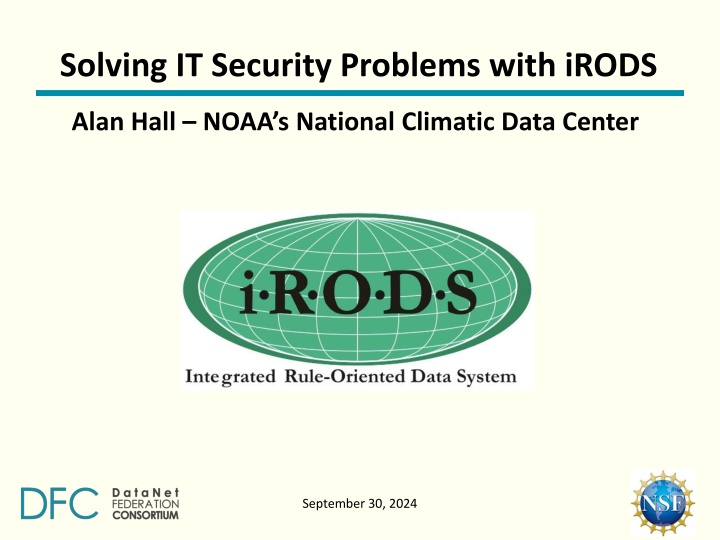 Solving IT Security Problems with iRODS

Alan Hall – NOAA's National Climatic Data Center

i·R·O·D·S

Integrated Rule-Oriented Data System

DFC DataNet FEDERATION CONSORTIUM

September 30, 2024

NSF